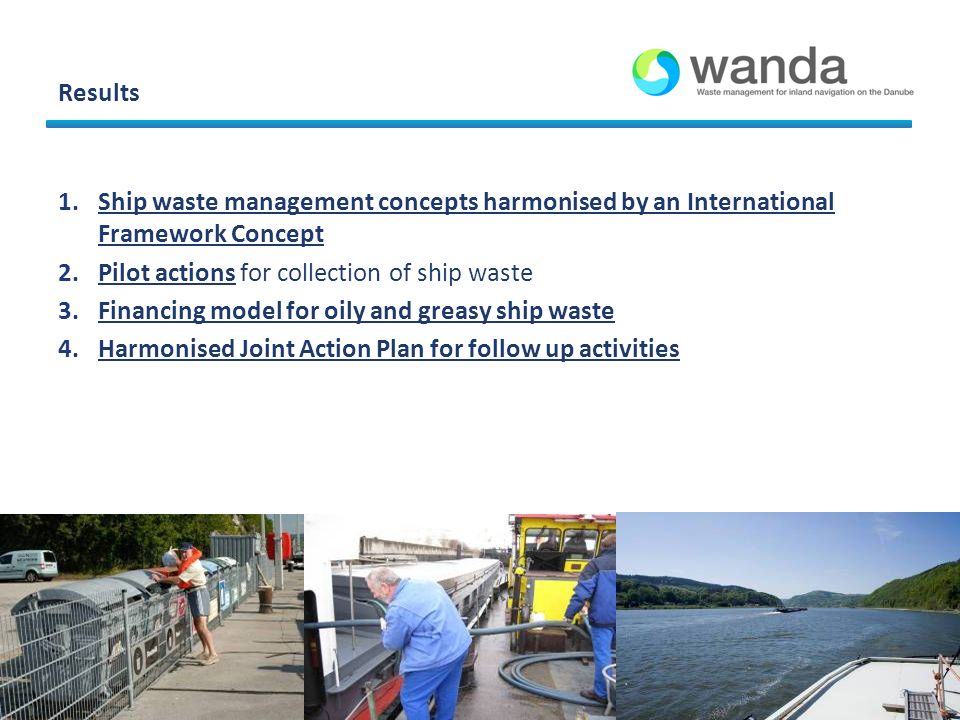 Results

wanda
Waste management for inland navigation on the Danube

1. Ship waste management concepts harmonised by an International Framework Concept
2. Pilot actions for collection of ship waste
3. Financing model for oily and greasy ship waste
4. Harmonised Joint Action Plan for follow up activities